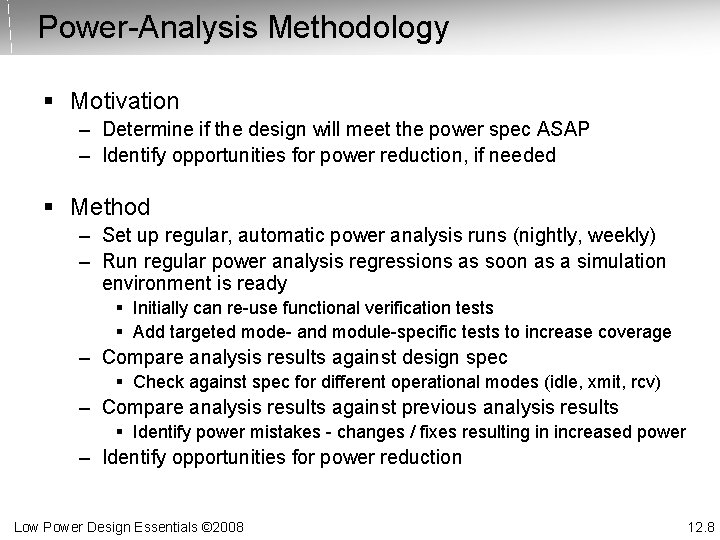 Power-Analysis Methodology

▪ Motivation
– Determine if the design will meet the power spec ASAP
– Identify opportunities for power reduction, if needed

▪ Method
– Set up regular, automatic power analysis runs (nightly, weekly)
– Run regular power analysis regressions as soon as a simulation environment is ready
▪ Initially can re-use functional verification tests
▪ Add targeted mode- and module-specific tests to increase coverage
– Compare analysis results against design spec
▪ Check against spec for different operational modes (idle, xmit, rcv)
– Compare analysis results against previous analysis results
▪ Identify power mistakes - changes / fixes resulting in increased power
– Identify opportunities for power reduction

Low Power Design Essentials ©2008

12.8